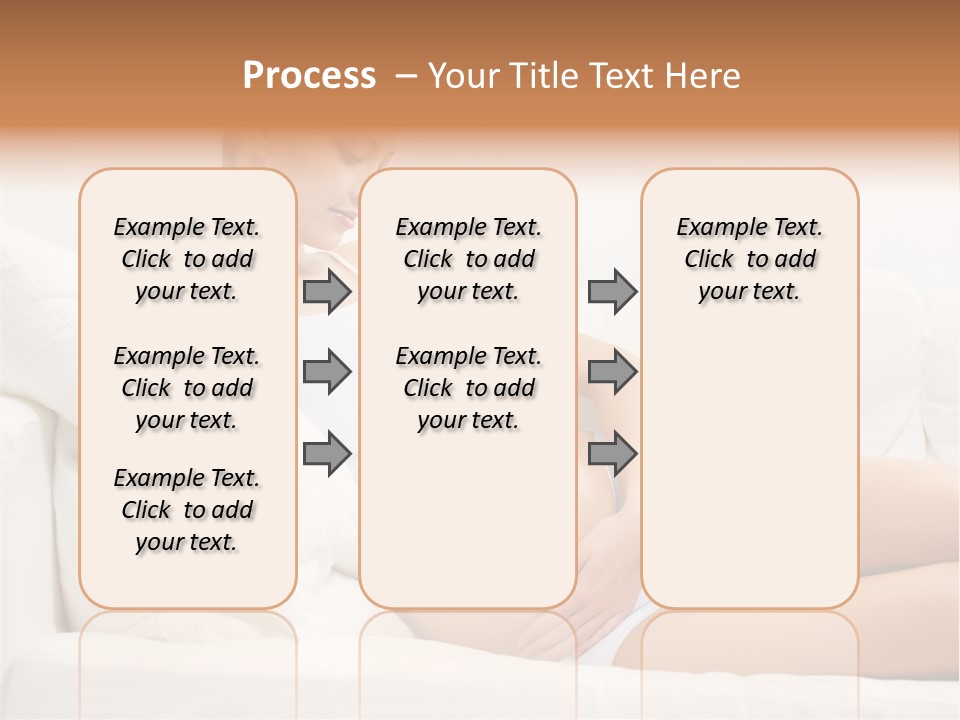 Process – Your Title Text Here

Example Text. Click to add your text.

Example Text. Click to add your text.

Example Text. Click to add your text.

Example Text. Click to add your text.

Example Text. Click to add your text.

Example Text. Click to add your text.